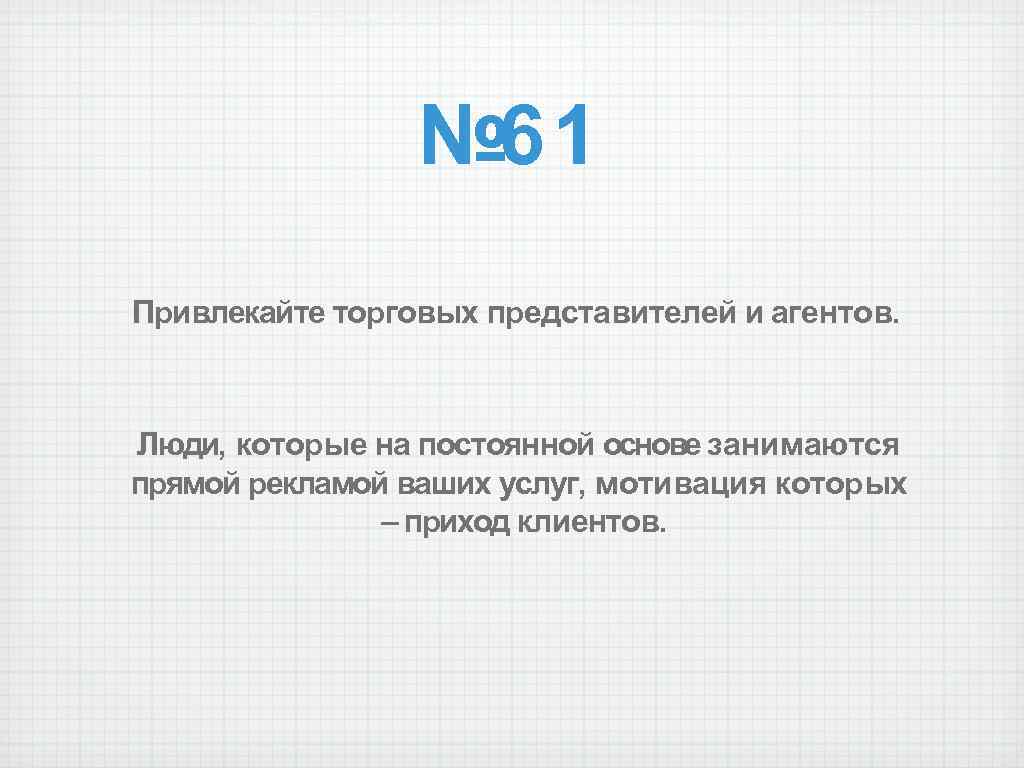 №61

Привлекайте торговых представителей и агентов.

Люди, которые на постоянной основе занимаются прямой рекламой ваших услуг, мотивация которых – приход клиентов.